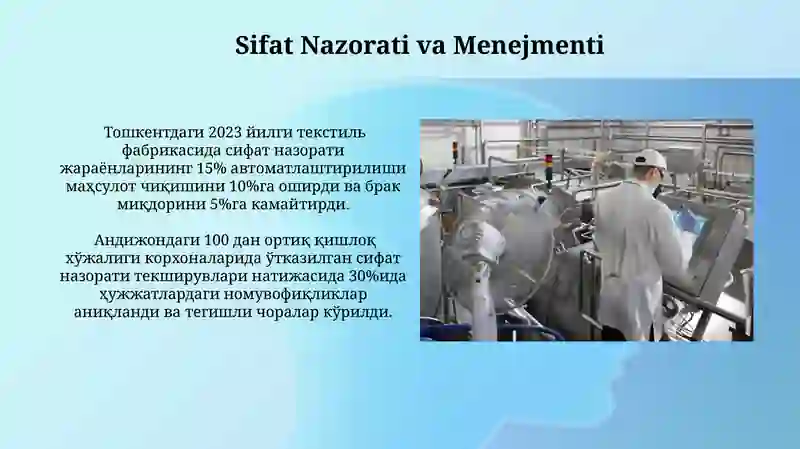 Sifat Nazorati va Menejmenti

Тошкентдаги 2023 йилги текстиль фабрикасида сифат назорати жараёнларининг 15% автоматлаштирилиши маҳсулот чиқишини 10%га оширди ва брак миқдорини 5%га камайтирди.

Андижондаги 100 дан ортиқ қишлоқ хўжалиги корхоналарида ўтказилган сифат назорати текширувлари натижасида 30%ида ҳужжатлардаги номувофиқликлар аниқланди ва тегишли чоралар кўрилди.